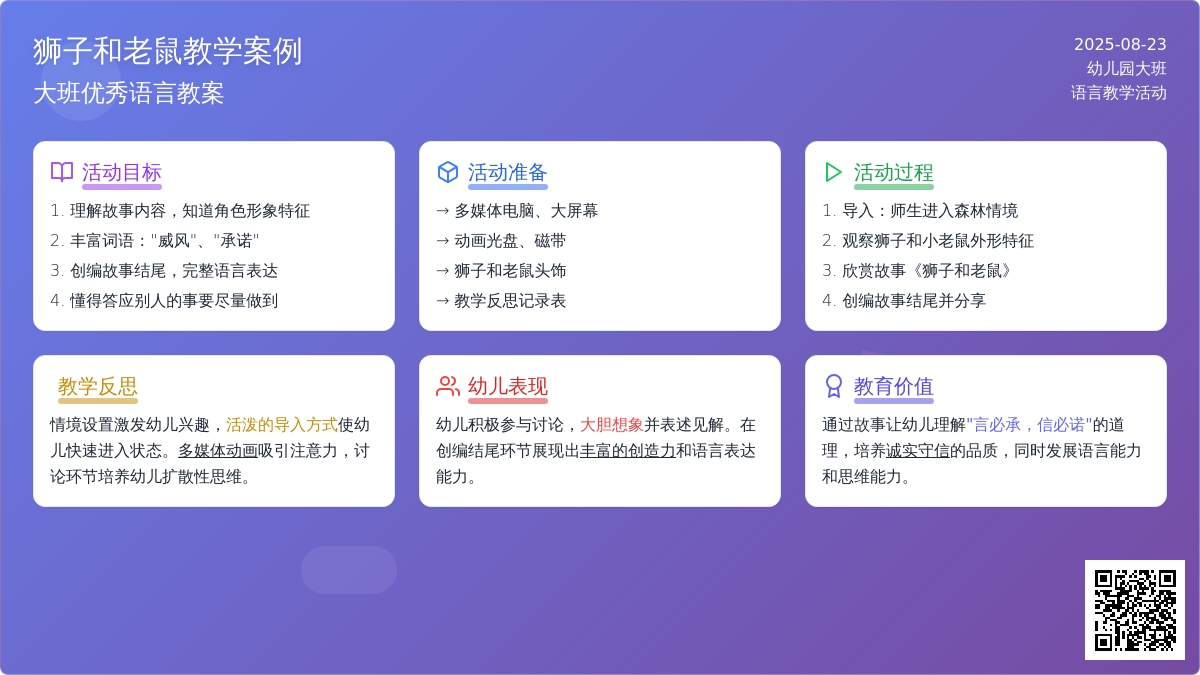 狮子和老鼠教学案例
大班优秀语言教案

2025-08-23
幼儿园大班
语言教学活动

活动目标
1. 理解故事内容，知道角色形象特征
2. 丰富词语："威风"、"承诺"
3. 创编故事结尾，完整语言表达
4. 懂得答应别人的事要尽量做到

活动准备
→ 多媒体电脑、大屏幕
→ 动画光盘、磁带
→ 狮子和老鼠头饰
→ 教学反思记录表

活动过程
1. 导入：师生进入森林情境
2. 观察狮子和小老鼠外形特征
3. 欣赏故事《狮子和老鼠》
4. 创编故事结尾并分享

教学反思
情境设置激发幼儿兴趣，活泼的导入方式使幼儿快速进入状态。多媒体动画吸引注意力，讨论环节培养幼儿扩散性思维。

幼儿表现
幼儿积极参与讨论，大胆想象并表述见解。在创编结尾环节展现出丰富的创造力和语言表达能力。

教育价值
通过故事让幼儿理解"言必承，信必诺"的道理，培养诚实守信的品质，同时发展语言能力和思维能力。